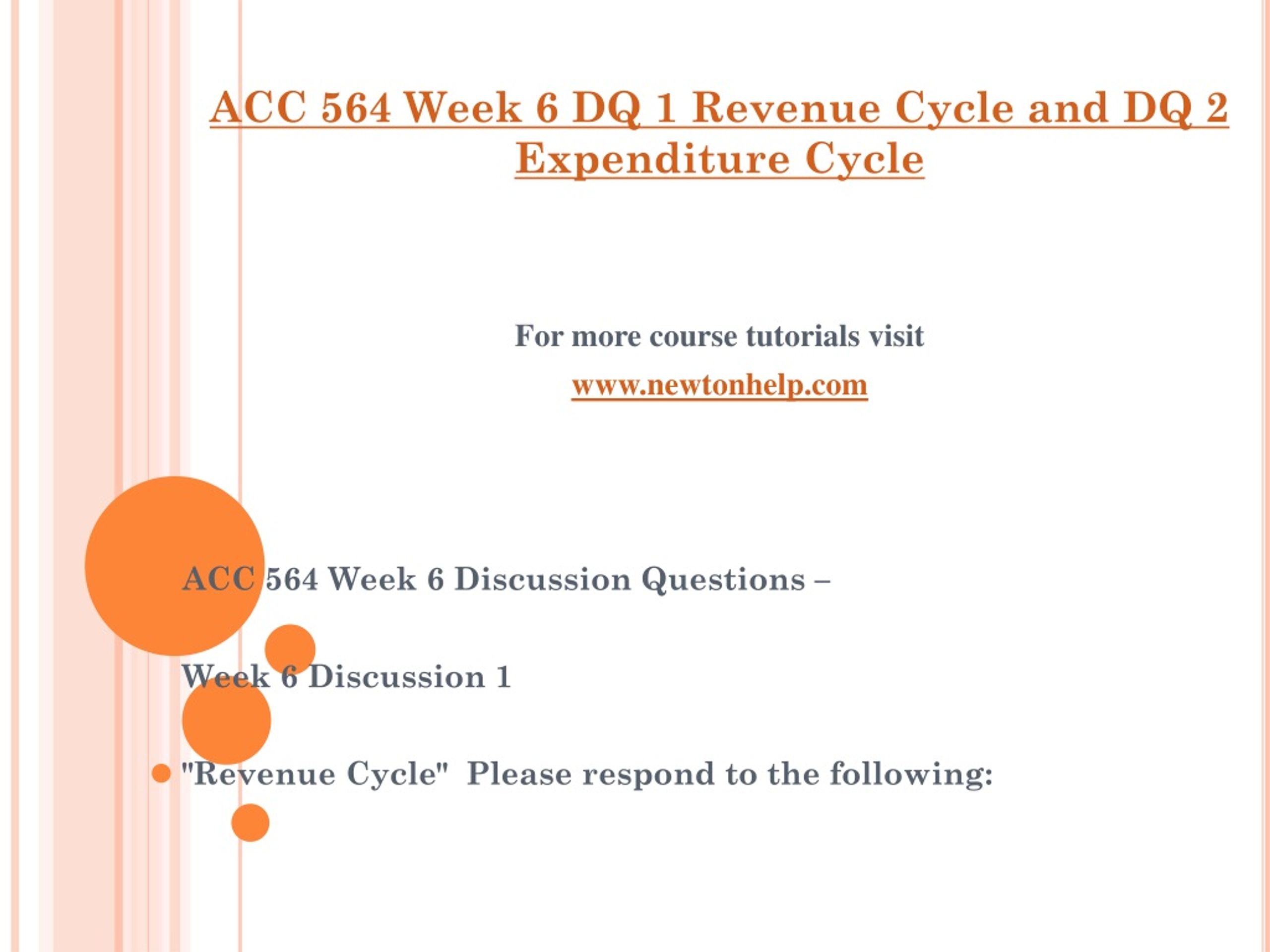 ACC 564 Week 6 DQ 1 Revenue Cycle and DQ 2 Expenditure Cycle

For more course tutorials visit

www.newtonhelp.com

ACC 564 Week 6 Discussion Questions –

Week 6 Discussion 1

"Revenue Cycle" Please respond to the following: